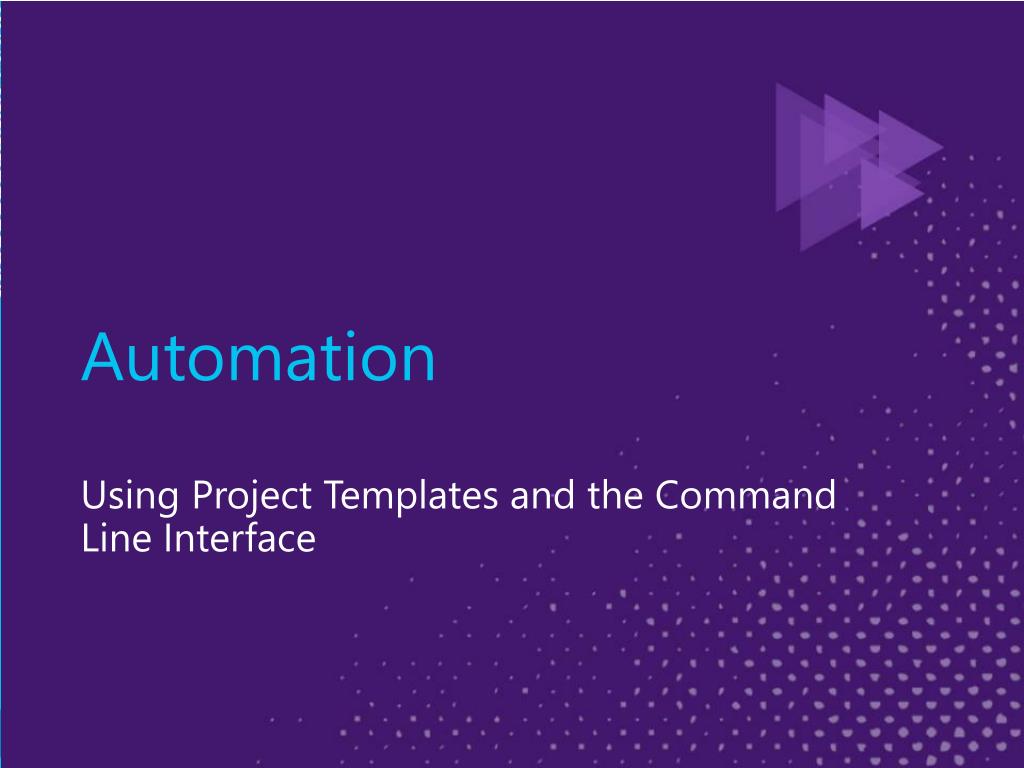 Automation

Using Project Templates and the Command Line Interface